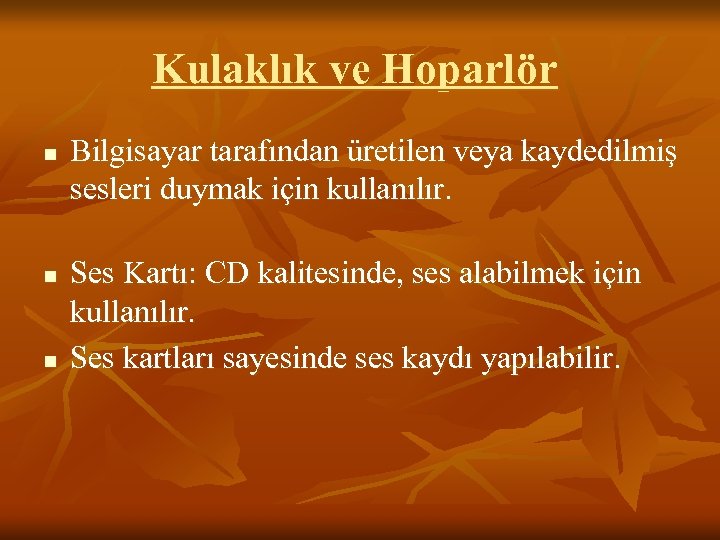 Kulaklık ve Hoparlör

- Bilgisayar tarafından üretilen veya kaydedilmiş sesleri duymak için kullanılır.

- Ses Kartı: CD kalitesinde, ses alabilmek için kullanılır.
- Ses kartları sayesinde ses kaydı yapılabilir.